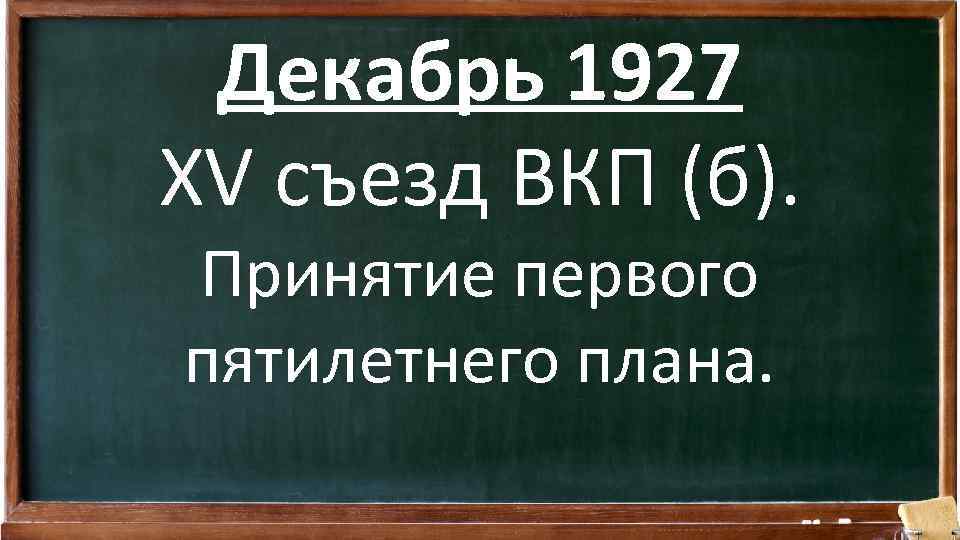 Декабрь 1927

XV съезд ВКП (б).

Принятие первого пятилетнего плана.